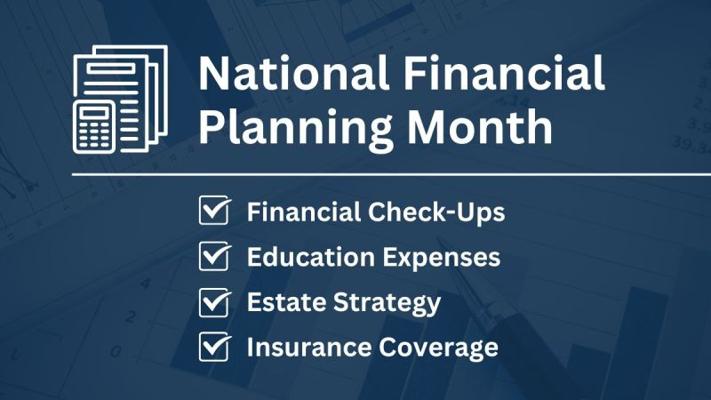 National Financial Planning Month

Financial Check-Ups
Education Expenses
Estate Strategy
Insurance Coverage